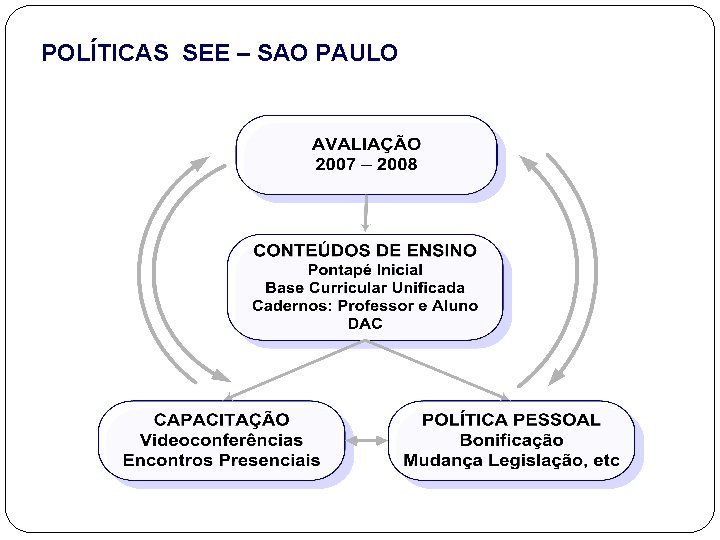 POLÍTICAS SEE – SAO PAULO

AVALIAÇÃO
2007 – 2008

CONTEÚDOS DE ENSINO
Pontapé Inicial
Base Curricular Unificada
Cadernos: Professor e Aluno
DAC

CAPACITAÇÃO
Videoconferências
Encontros Presenciais

POLÍTICA PESSOAL
Bonificação
Mudança Legislação, etc